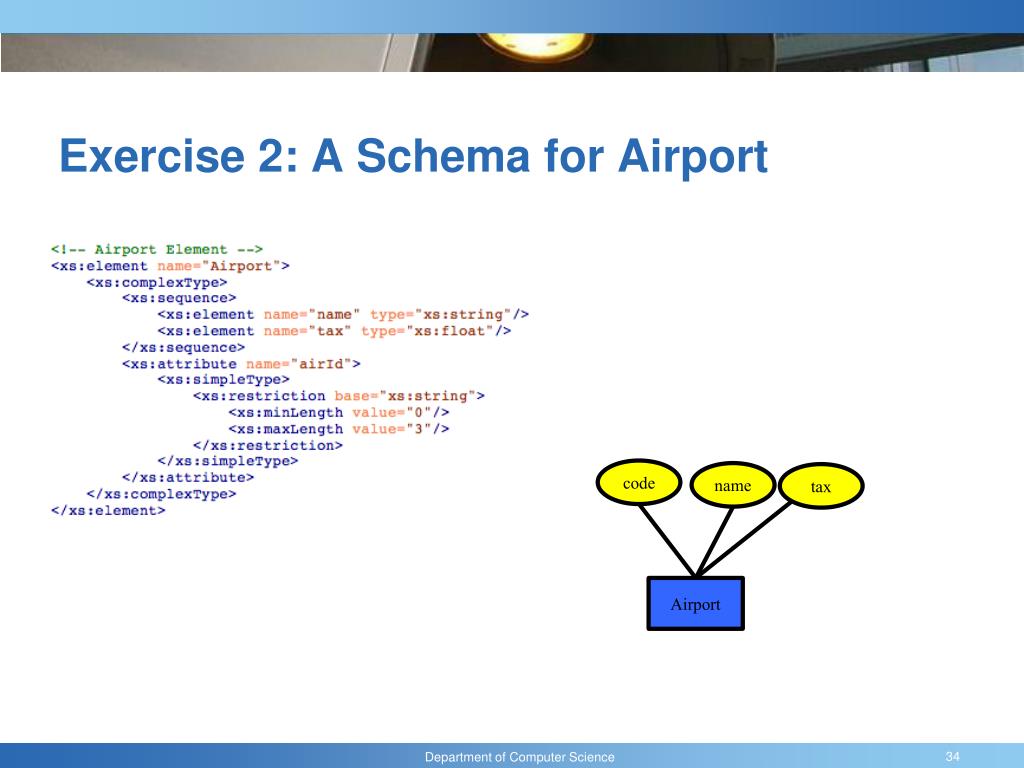 Exercise 2: A Schema for Airport

<!-- Airport Element -->
<xs:element name="Airport">
    <xs:complexType>
        <xs:sequence>
            <xs:element name="name" type="xs:string"/>
            <xs:element name="tax" type="xs:float"/>
        </xs:sequence>
        <xs:attribute name="airId">
            <xs:simpleType>
                <xs:restriction base="xs:string">
                    <xs:minLength value="0"/>
                    <xs:maxLength value="3"/>
                </xs:restriction>
            </xs:simpleType>
        </xs:attribute>
    </xs:complexType>
</xs:element>

code

name

tax

Airport

Department of Computer Science

34